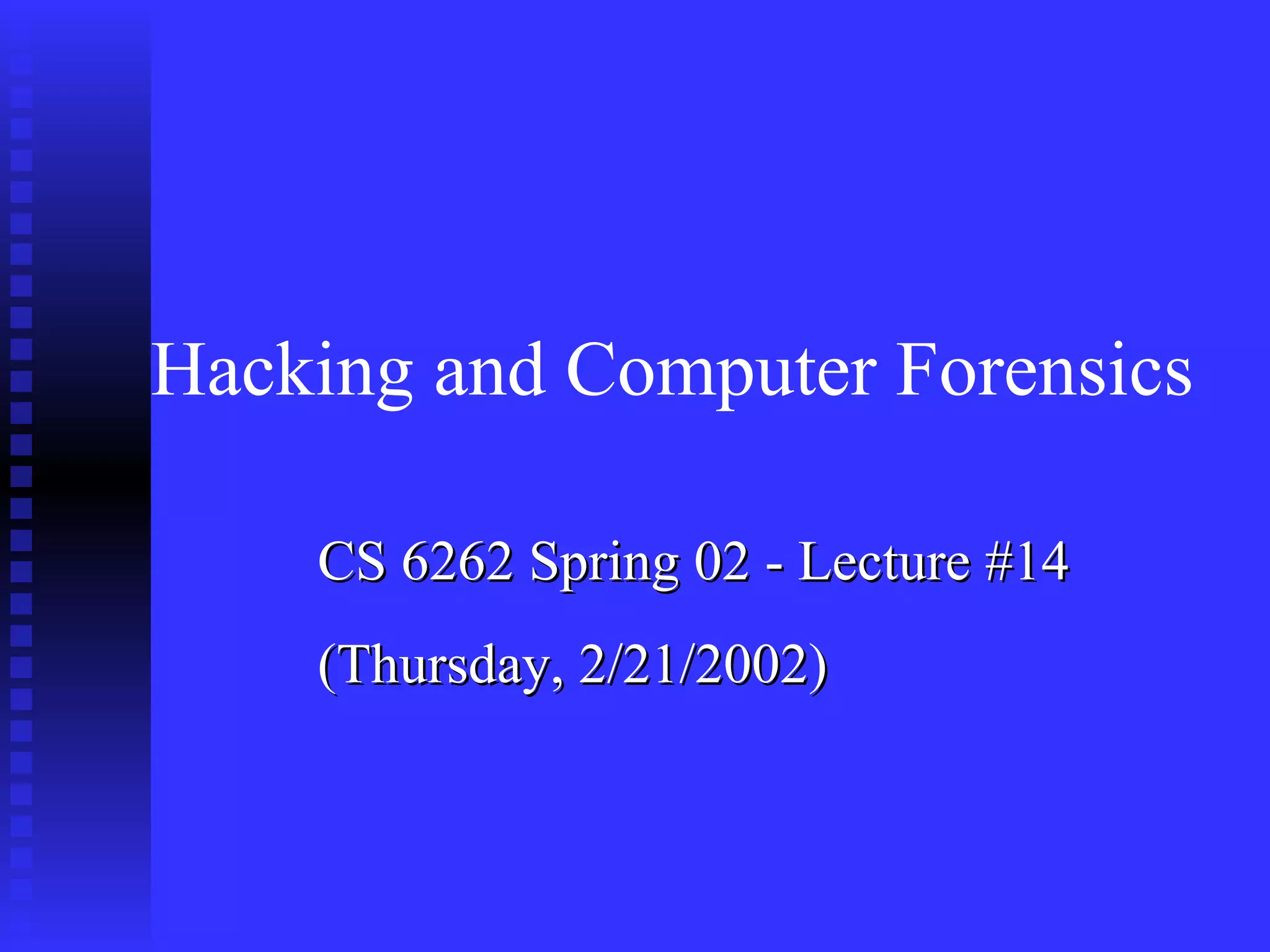 Hacking and Computer Forensics

CS 6262 Spring 02 - Lecture #14

(Thursday, 2/21/2002)